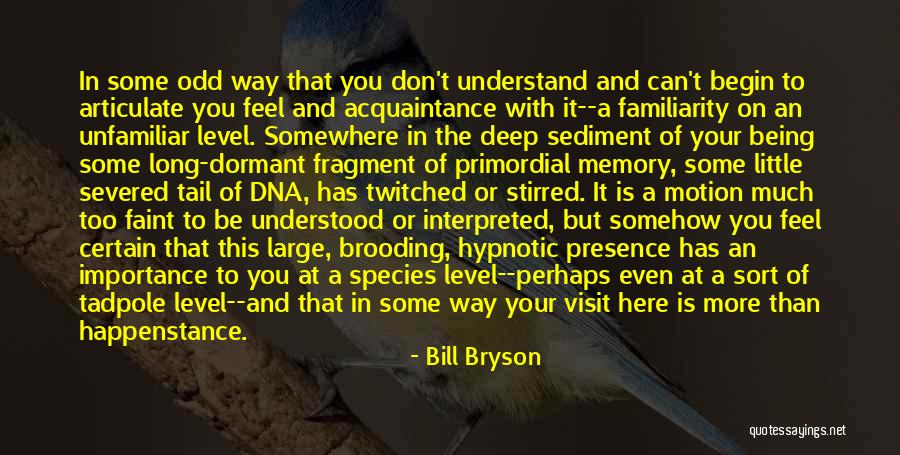 In some odd way that you don't understand and can't begin to articulate you feel and acquaintance with it--a familiarity on an unfamiliar level. Somewhere in the deep sediment of your being some long-dormant fragment of primordial memory, some little severed tail of DNA, has twitched or stirred. It is a motion much too faint to be understood or interpreted, but somehow you feel certain that this large, brooding, hypnotic presence has an importance to you at a species level--perhaps even at a sort of tadpole level--and that in some way your visit here is more than happenstance.

- Bill Bryson

quotessayings.net